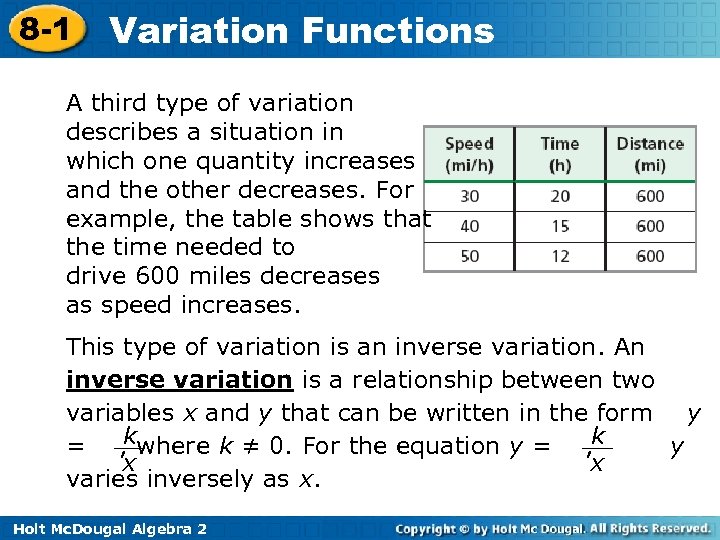 8-1 Variation Functions

A third type of variation describes a situation in which one quantity increases and the other decreases. For example, the table shows that the time needed to drive 600 miles decreases as speed increases.

| Speed (mi/h) | Time (h) | Distance (mi) |
|---|---|---|
| 30 | 20 | 600 |
| 40 | 15 | 600 |
| 50 | 12 | 600 |

This type of variation is an inverse variation. An **inverse variation** is a relationship between two variables $x$ and $y$ that can be written in the form $y = \frac{k}{x}$, where $k \neq 0$. For the equation $y = \frac{k}{x}$, $y$ varies inversely as $x$.

Holt McDougal Algebra 2

Copyright © by Holt Mc Dougal. All Rights Reserved.